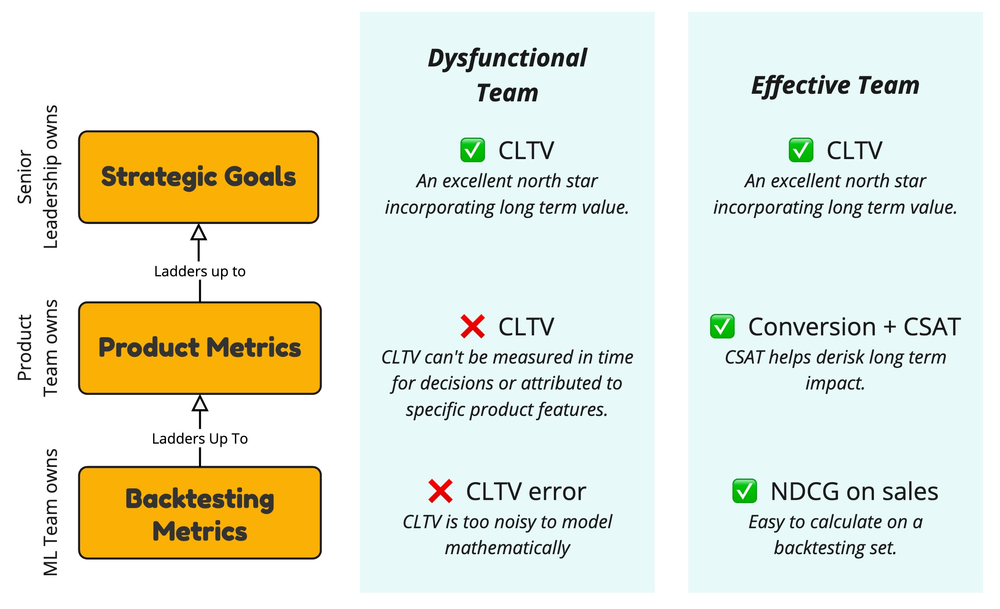 Senior Leadership owns

Strategic Goals

Ladders up to

Product Team owns

Product Metrics

Ladders Up To

ML Team owns

Backtesting Metrics

Dysfunctional Team

✅ CLTV
An excellent north star incorporating long term value.

❌ CLTV
CLTV can't be measured in time for decisions or attributed to specific product features.

❌ CLTV error
CLTV is too noisy to model mathematically

Effective Team

✅ CLTV
An excellent north star incorporating long term value.

✅ Conversion + CSAT
CSAT helps derisk long term impact.

✅ NDCG on sales
Easy to calculate on a backtesting set.